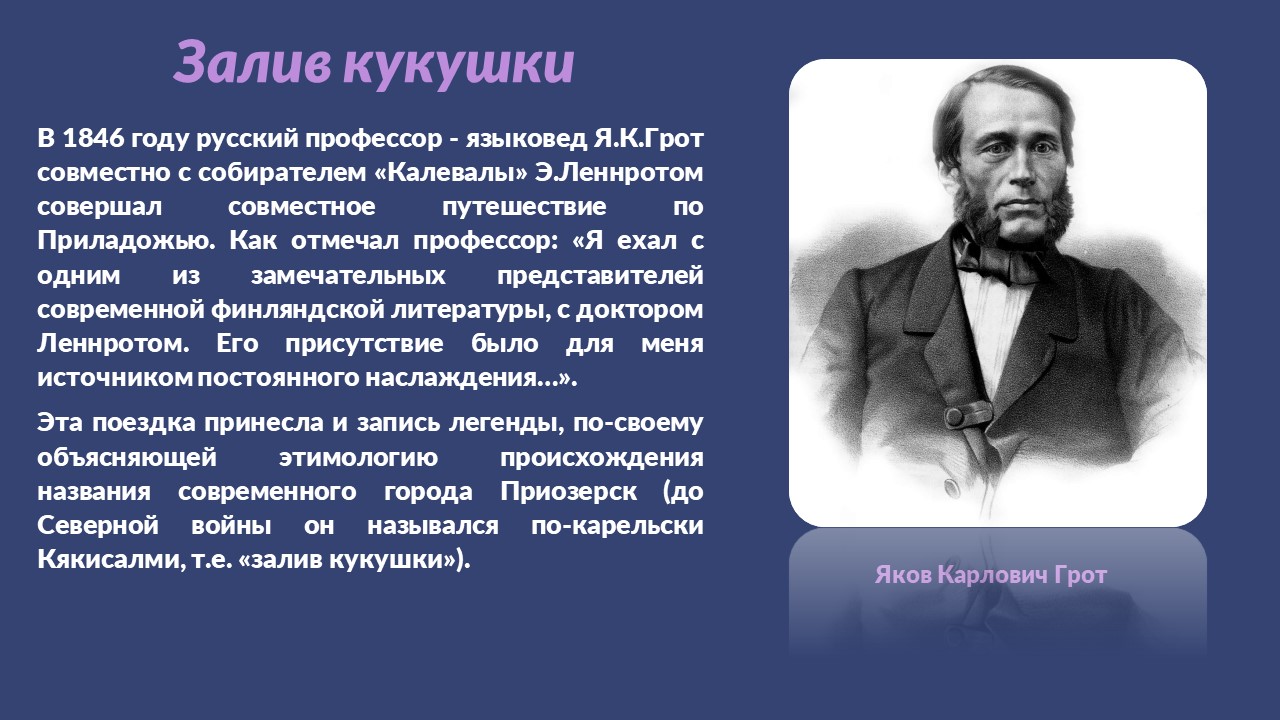 Залив кукушки

В 1846 году русский профессор - языковед Я.К.Грот совместно с собирателем «Калевалы» Э.Леннротом совершал совместное путешествие по Приладожью. Как отмечал профессор: «Я ехал с одним из замечательных представителей современной финляндской литературы, с доктором Леннротом. Его присутствие было для меня источником постоянного наслаждения…».

Эта поездка принесла и запись легенды, по-своему объясняющей этимологию происхождения названия современного города Приозерск (до Северной войны он назывался по-карельски Кякисалми, т.е. «залив кукушки»).

Яков Карлович Грот